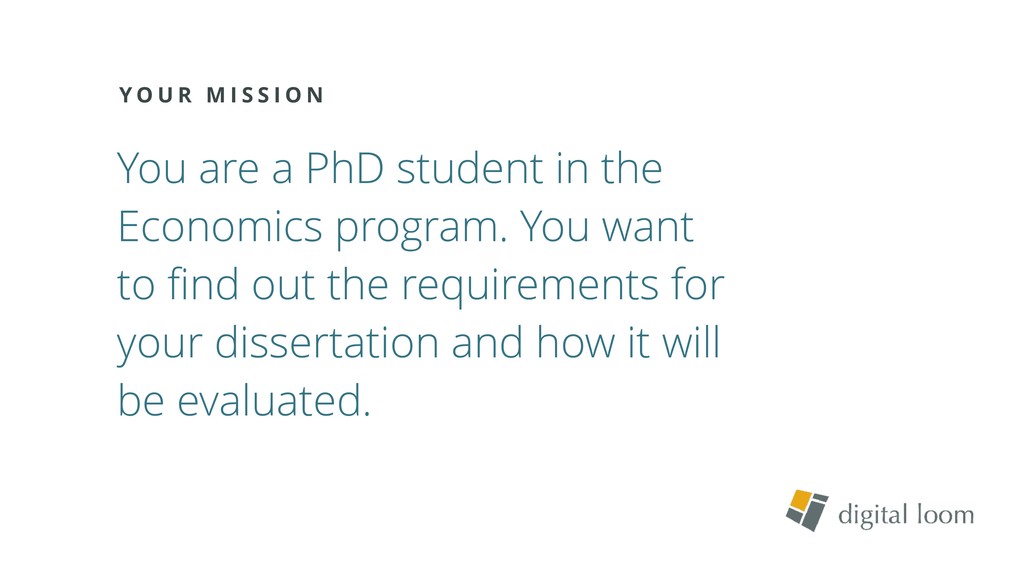 YOUR MISSION

You are a PhD student in the Economics program. You want to find out the requirements for your dissertation and how it will be evaluated.

digital loom